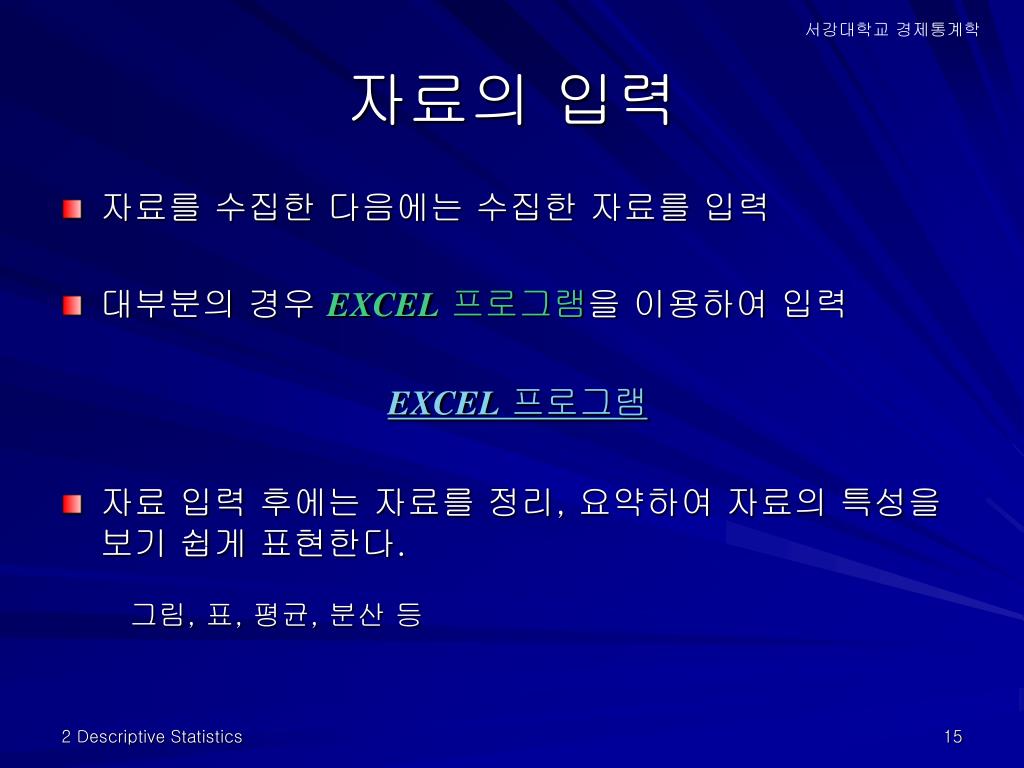 서강대학교 경제통계학

자료의 입력

자료를 수집한 다음에는 수집한 자료를 입력

대부분의 경우 EXCEL 프로그램을 이용하여 입력

EXCEL 프로그램

자료 입력 후에는 자료를 정리, 요약하여 자료의 특성을 보기 쉽게 표현한다.

그림, 표, 평균, 분산 등

2 Descriptive Statistics

15